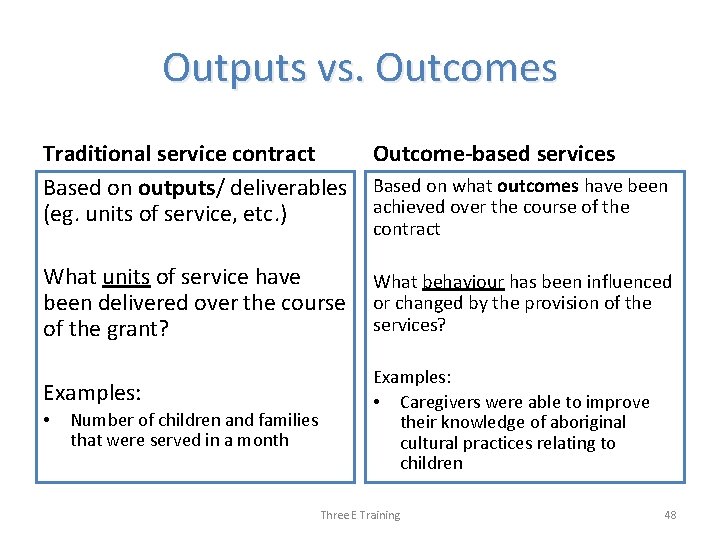 Outputs vs. Outcomes

Traditional service contract

Based on outputs/ deliverables (eg. units of service, etc.)

What units of service have been delivered over the course of the grant?

Examples:
• Number of children and families that were served in a month

Outcome-based services

Based on what outcomes have been achieved over the course of the contract

What behaviour has been influenced or changed by the provision of the services?

Examples:
• Caregivers were able to improve their knowledge of aboriginal cultural practices relating to children

Three E Training

48